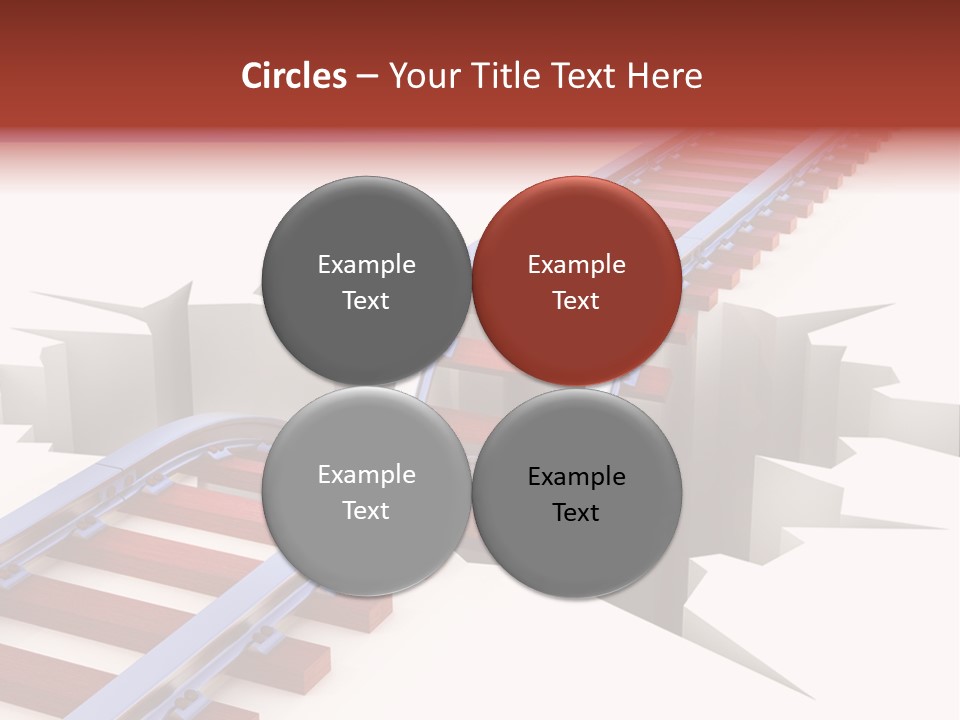 Circles – Your Title Text Here

Example Text

Example Text

Example Text

Example Text